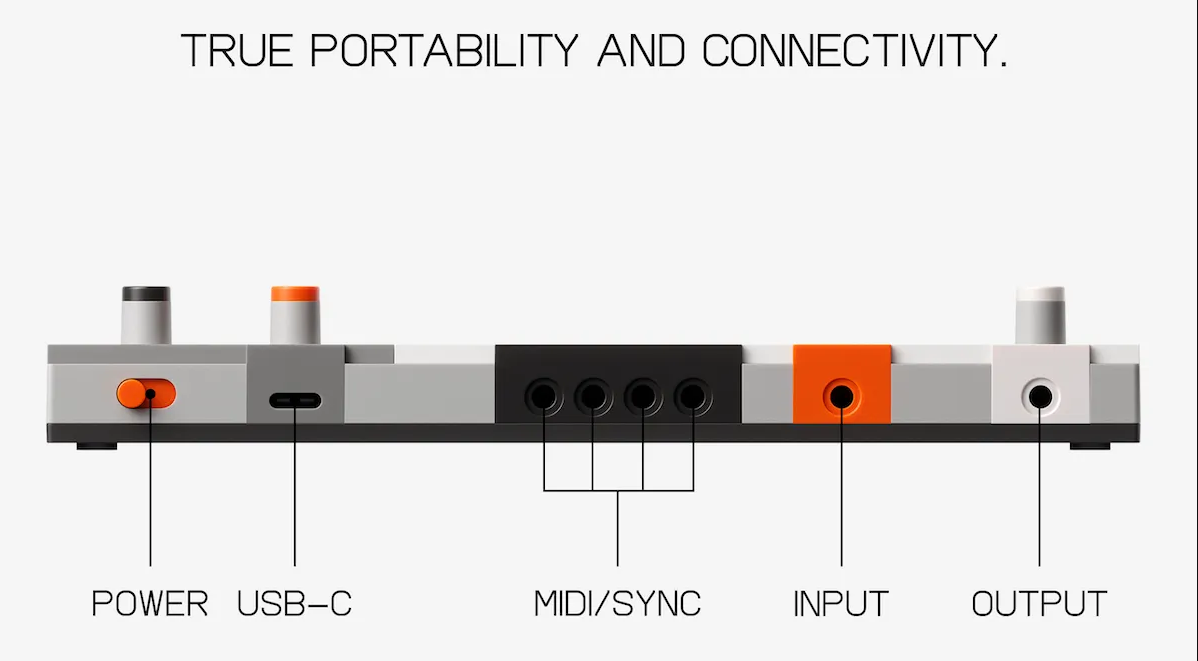 TRUE PORTABILITY AND CONNECTIVITY.

POWER USB-C MIDI/SYNC INPUT OUTPUT